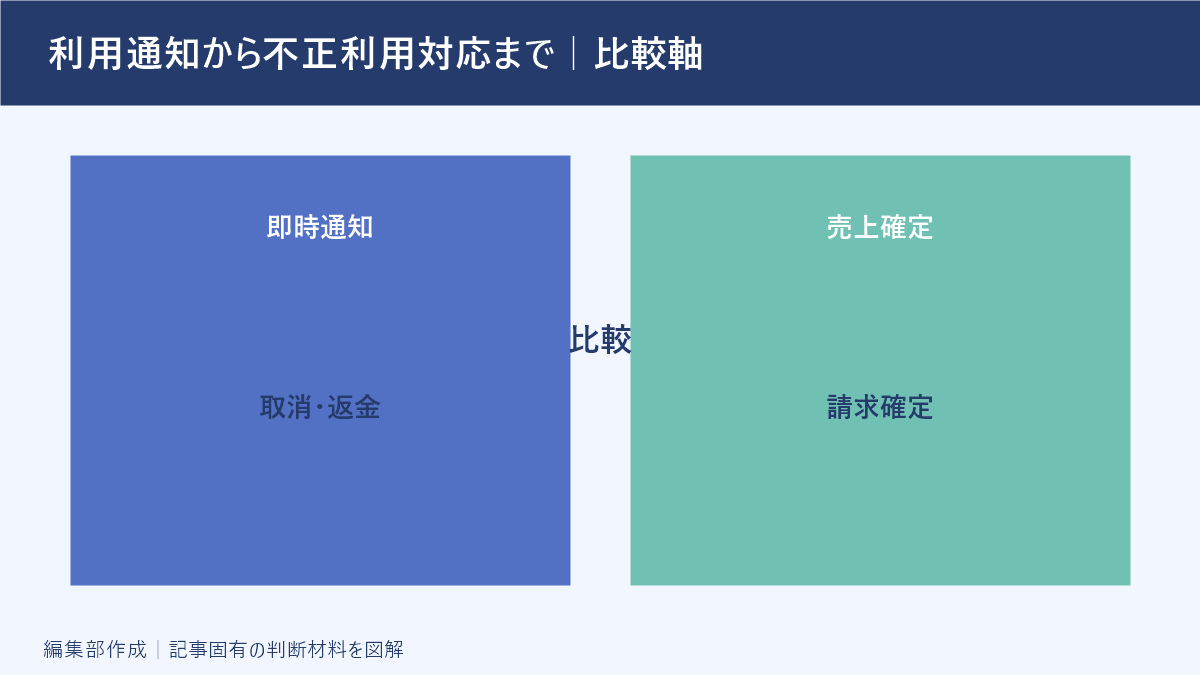 利用通知から不正利用対応まで｜比較軸

即時通知

取消・返金

比較

売上確定

請求確定

編集部作成｜記事固有の判断材料を図解